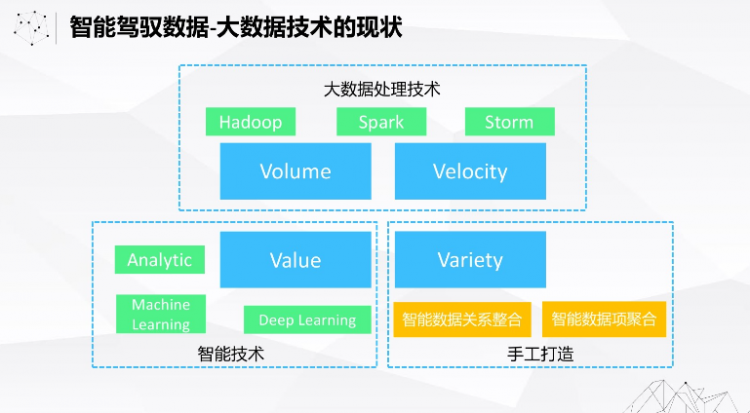 智能驾驭数据-大数据技术的现状

大数据处理技术

Hadoop

Spark

Storm

Volume

Velocity

Analytic

Value

Machine Learning

Deep Learning

智能技术

Variety

智能数据关系整合

智能数据项聚合

手工打造